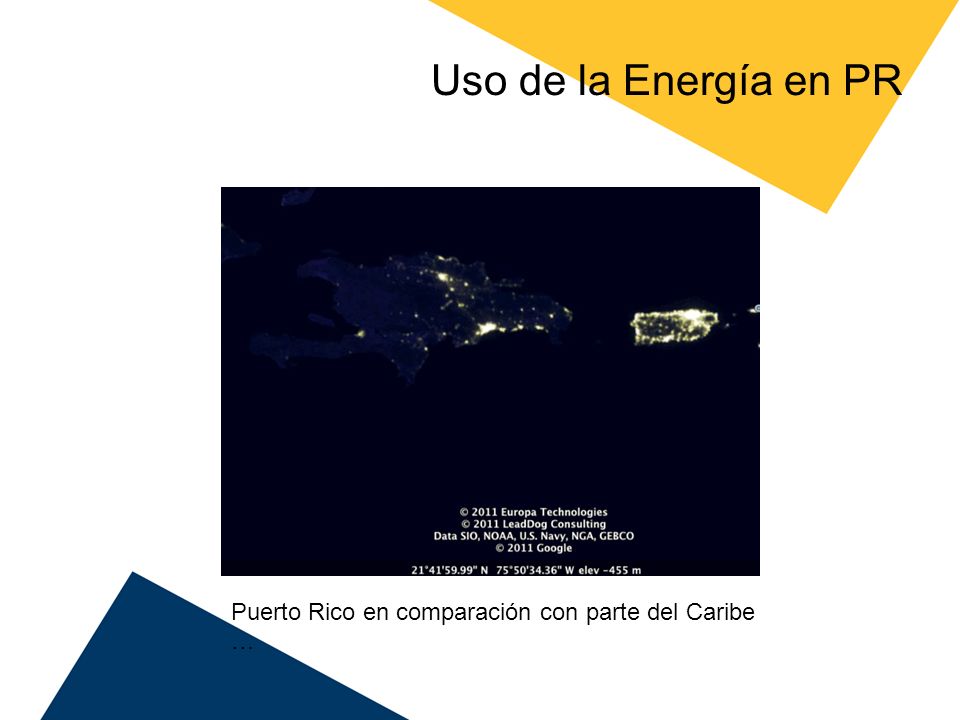 Uso de la Energía en PR

© 2011 Europa Technologies
© 2011 LeadDog Consulting
Data SIO, NOAA, U.S. Navy, NGA, GEBCO
© 2011 Google

21°41'59.99" N 75°50'34.36" W elev -455 m

Puerto Rico en comparación con parte del Caribe …